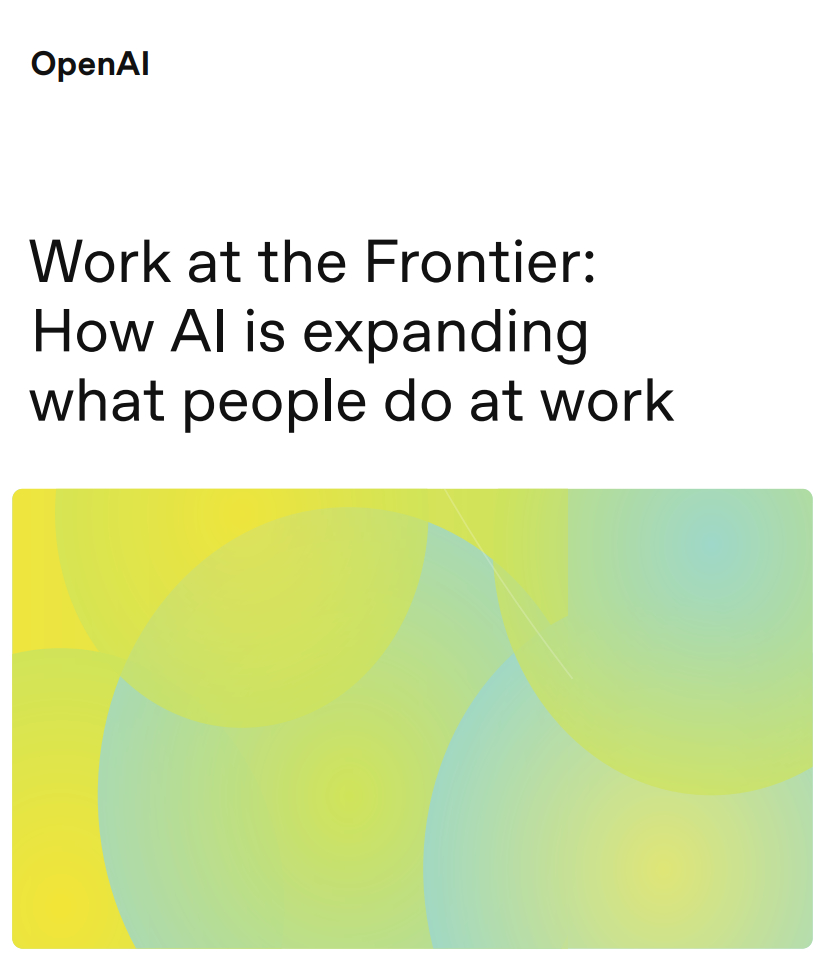 OpenAI

Work at the Frontier: How AI is expanding what people do at work